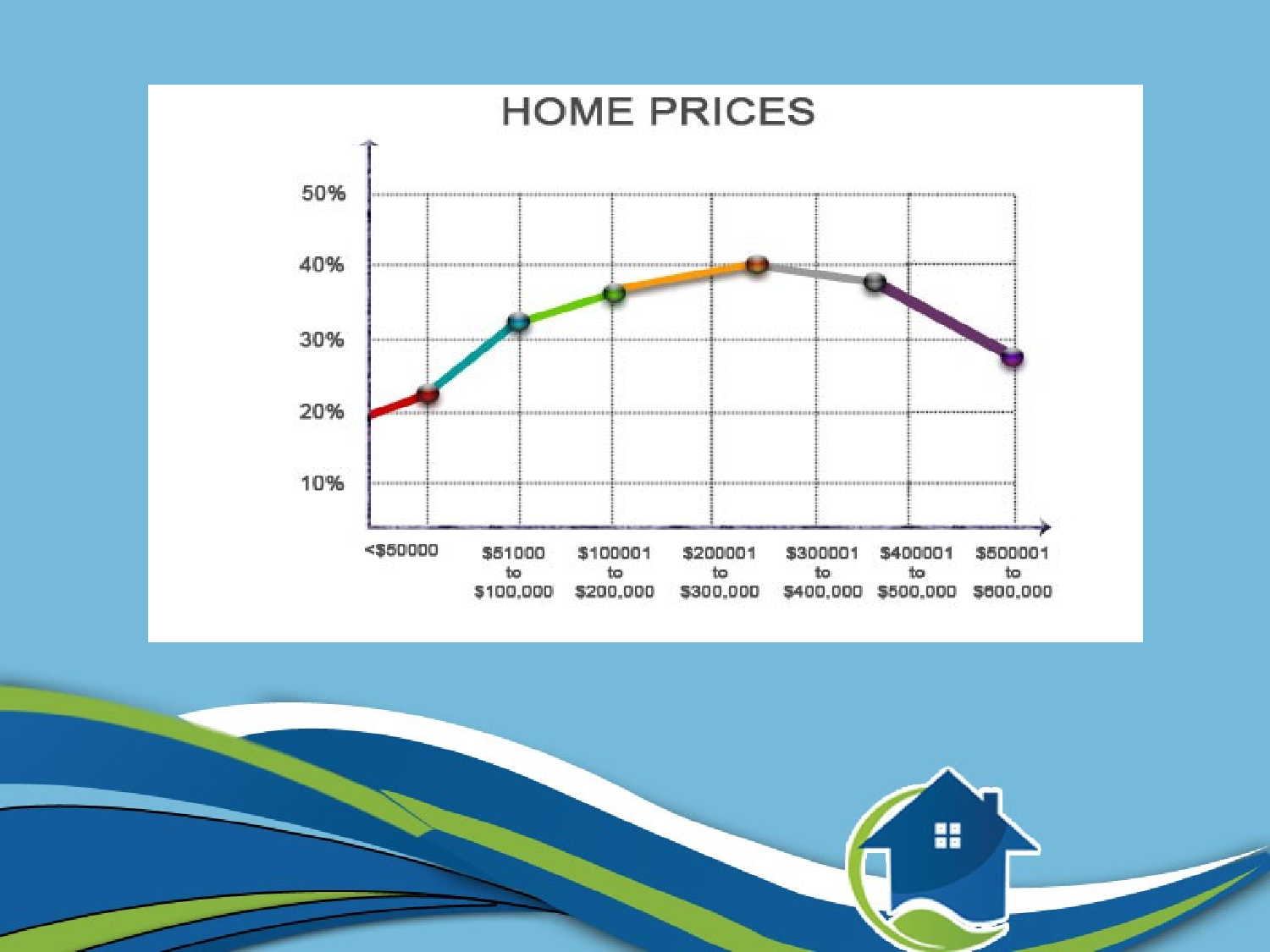 HOME PRICES

50%
40%
30%
20%
10%

<$50000
$51000 to $100,000
$100001 to $200,000
$200001 to $300,000
$300001 to $400,000
$400001 to $500,000
$500001 to $600,000